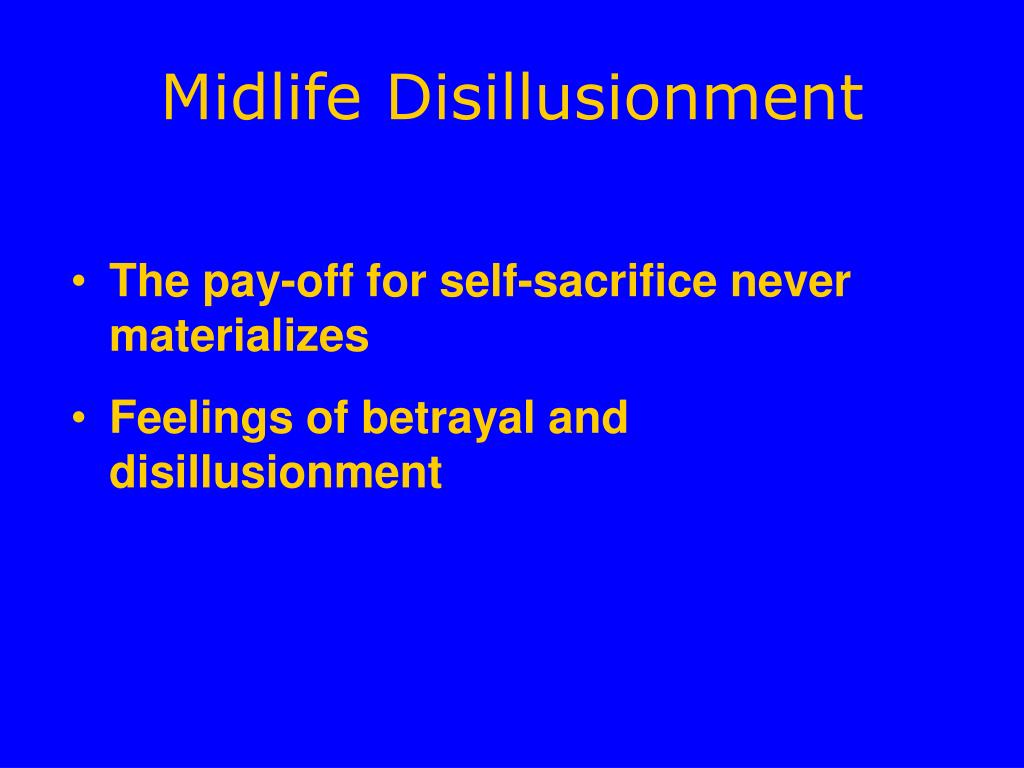 Midlife Disillusionment

• The pay-off for self-sacrifice never materializes

• Feelings of betrayal and disillusionment